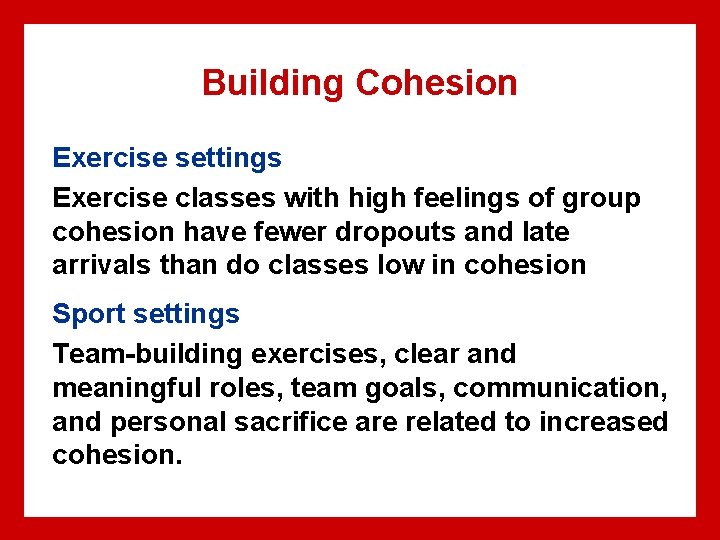 Building Cohesion

Exercise settings

Exercise classes with high feelings of group cohesion have fewer dropouts and late arrivals than do classes low in cohesion

Sport settings

Team-building exercises, clear and meaningful roles, team goals, communication, and personal sacrifice are related to increased cohesion.